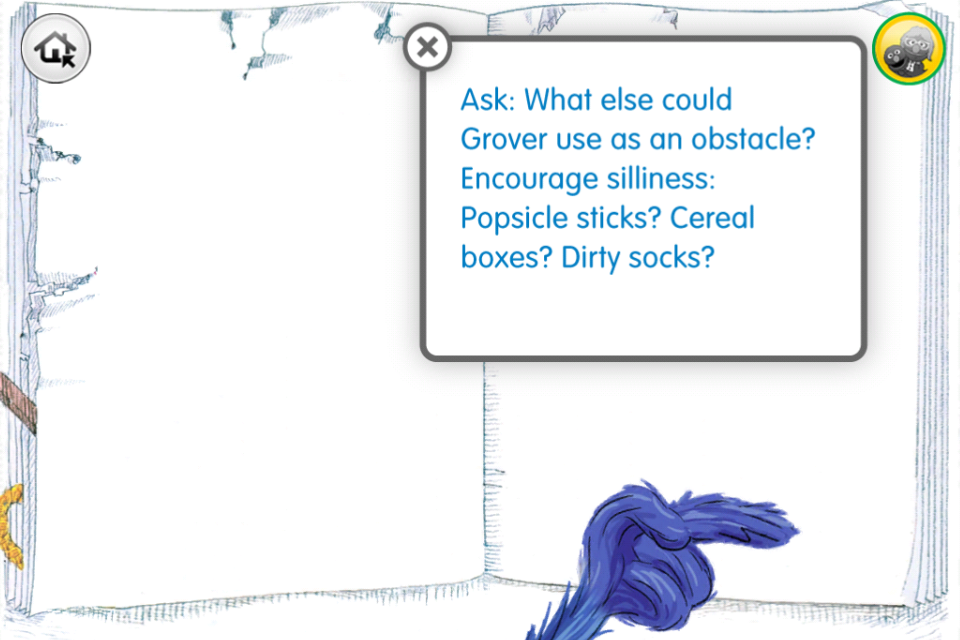 Ask: What else could Grover use as an obstacle? Encourage silliness: Popsicle sticks? Cereal boxes? Dirty socks?